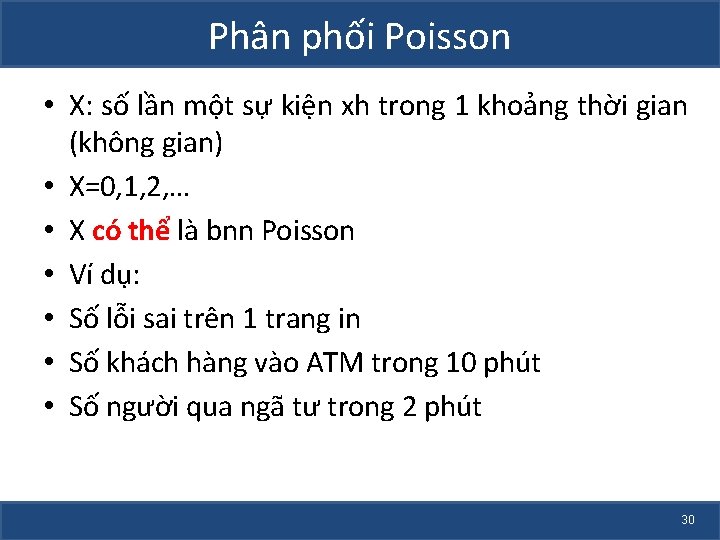 Phân phối Poisson

• X: số lần một sự kiện xh trong 1 khoảng thời gian (không gian)
• X=0,1,2,…
• X có thể là bnn Poisson
• Ví dụ:
• Số lỗi sai trên 1 trang in
• Số khách hàng vào ATM trong 10 phút
• Số người qua ngã tư trong 2 phút

30